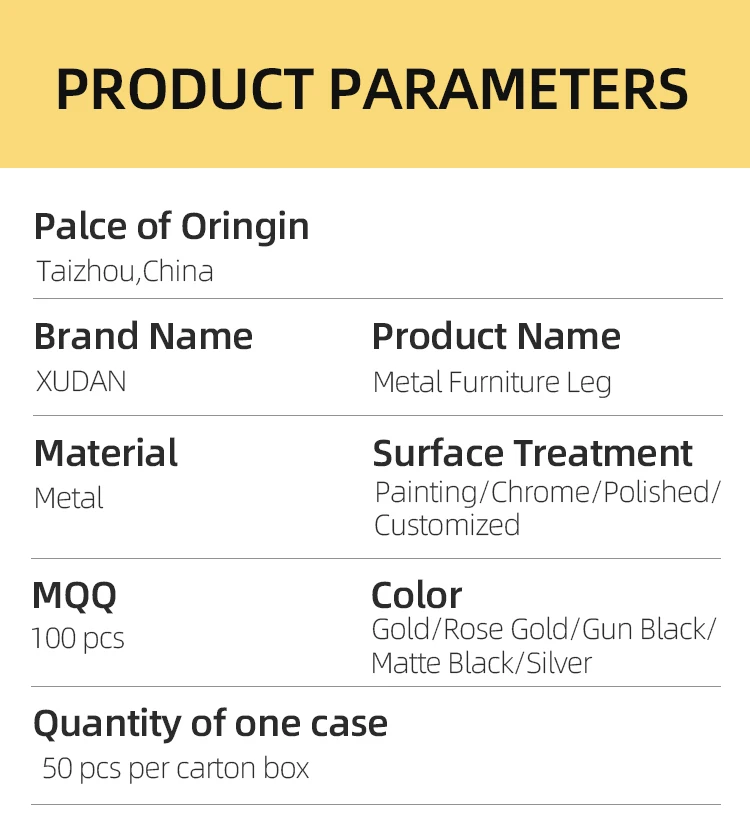 PRODUCT PARAMETERS

Palce of Oringin
Taizhou,China

Brand Name
XUDAN

Product Name
Metal Furniture Leg

Material
Metal

Surface Treatment
Painting/Chrome/Polished/Customized

MQQ
100 pcs

Color
Gold/Rose Gold/Gun Black/Matte Black/Silver

Quantity of one case
50 pcs per carton box